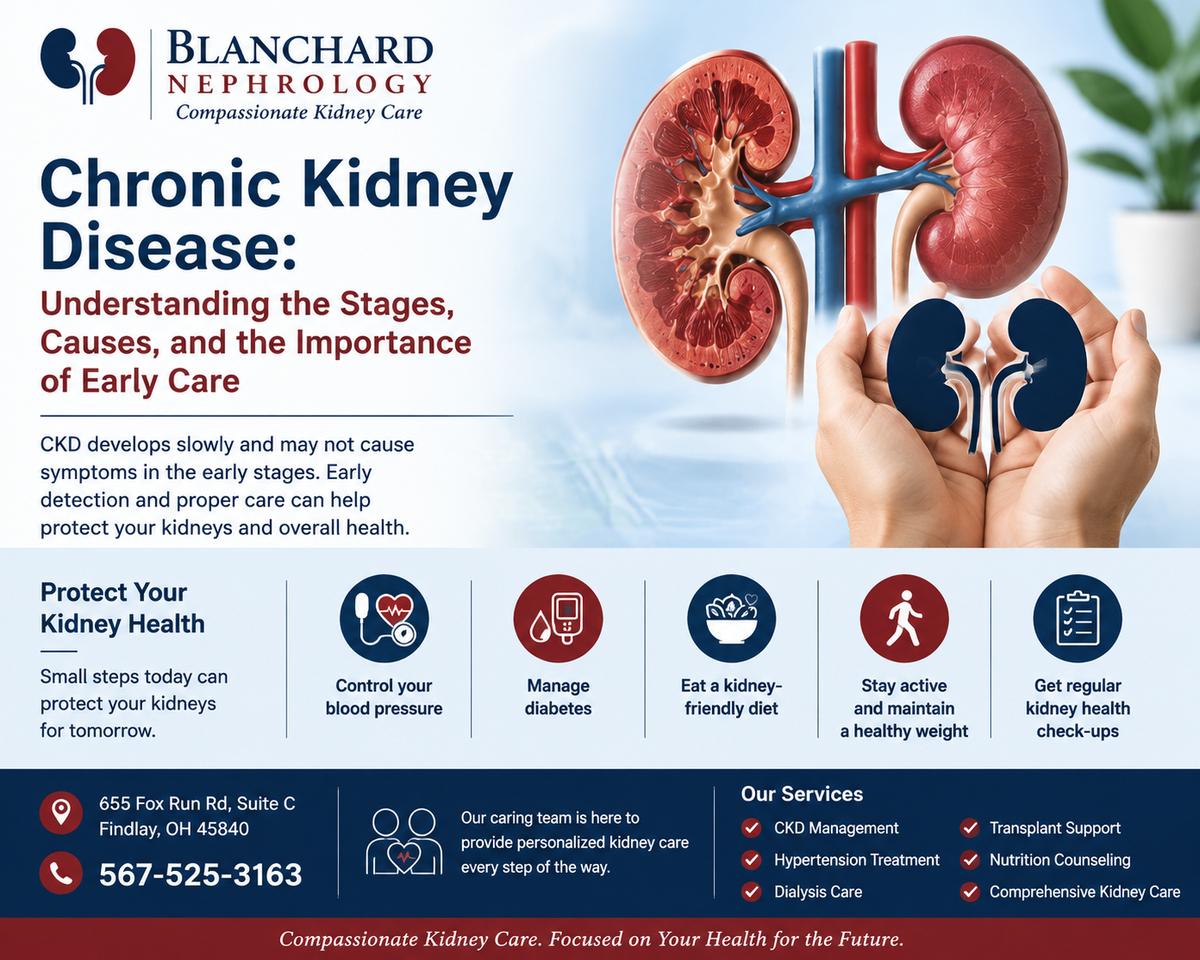 BLANCHARD
NEPHROLOGY
Compassionate Kidney Care

Chronic Kidney Disease:

Understanding the Stages, Causes, and the Importance of Early Care

CKD develops slowly and may not cause symptoms in the early stages. Early detection and proper care can help protect your kidneys and overall health.

Protect Your Kidney Health

Small steps today can protect your kidneys for tomorrow.

Control your blood pressure

Manage diabetes

Eat a kidney-friendly diet

Stay active and maintain a healthy weight

Get regular kidney health check-ups

655 Fox Run Rd, Suite C
Findlay, OH 45840

567-525-3163

Our caring team is here to provide personalized kidney care every step of the way.

Our Services

CKD Management
Hypertension Treatment
Dialysis Care
Transplant Support
Nutrition Counseling
Comprehensive Kidney Care

Compassionate Kidney Care. Focused on Your Health for the Future.